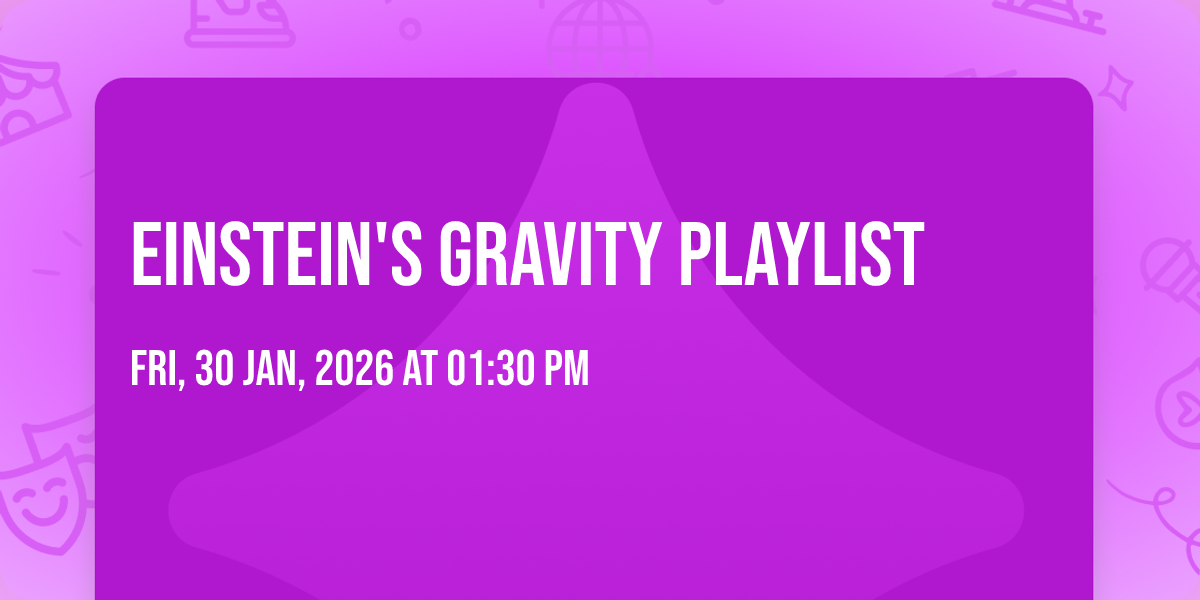 EINSTEIN'S GRAVITY PLAYLIST

FRI, 30 JAN, 2026 AT 01:30 PM